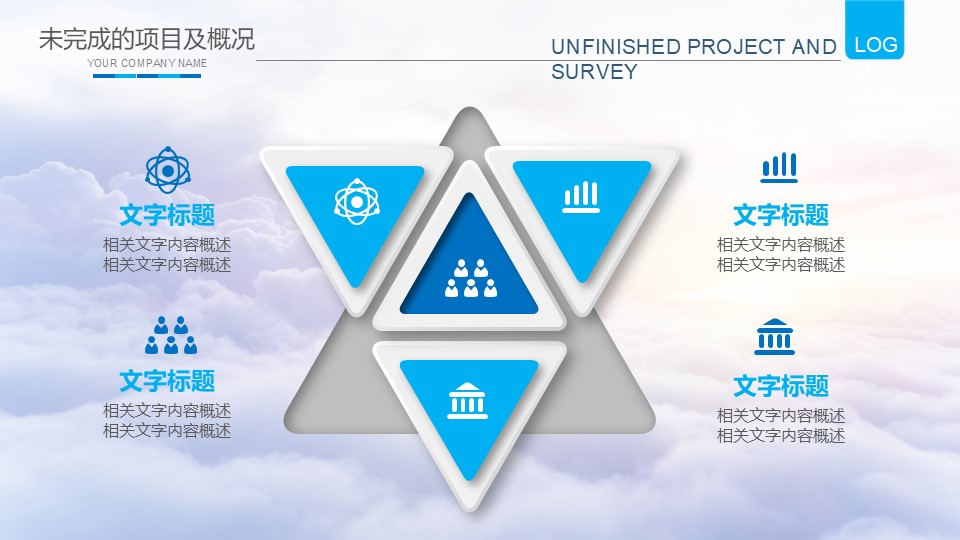 未完成的项目及概况

YOUR COMPANY NAME

UNFINISHED PROJECT AND SURVEY

LOG

文字标题

相关文字内容概述
相关文字内容概述

文字标题

相关文字内容概述
相关文字内容概述

文字标题

相关文字内容概述
相关文字内容概述

文字标题

相关文字内容概述
相关文字内容概述